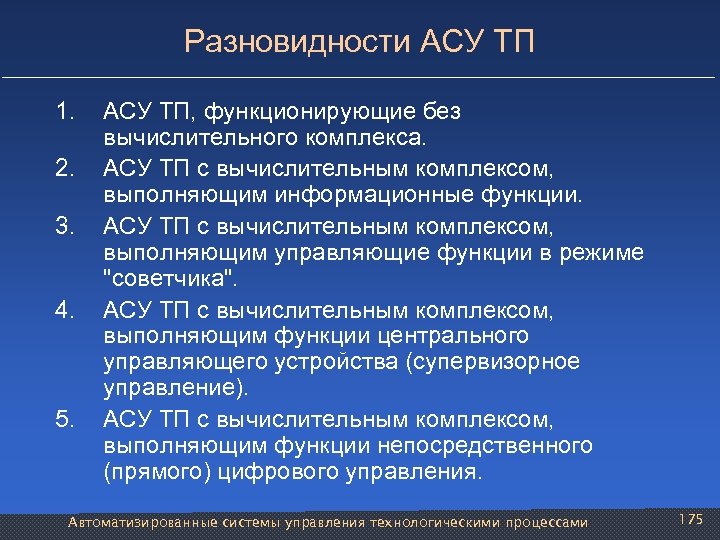 Разновидности АСУ ТП

1. АСУ ТП, функционирующие без вычислительного комплекса.
2. АСУ ТП с вычислительным комплексом, выполняющим информационные функции.
3. АСУ ТП с вычислительным комплексом, выполняющим управляющие функции в режиме "советчика".
4. АСУ ТП с вычислительным комплексом, выполняющим функции центрального управляющего устройства (супервизорное управление).
5. АСУ ТП с вычислительным комплексом, выполняющим функции непосредственного (прямого) цифрового управления.

Автоматизированные системы управления технологическими процессами

175